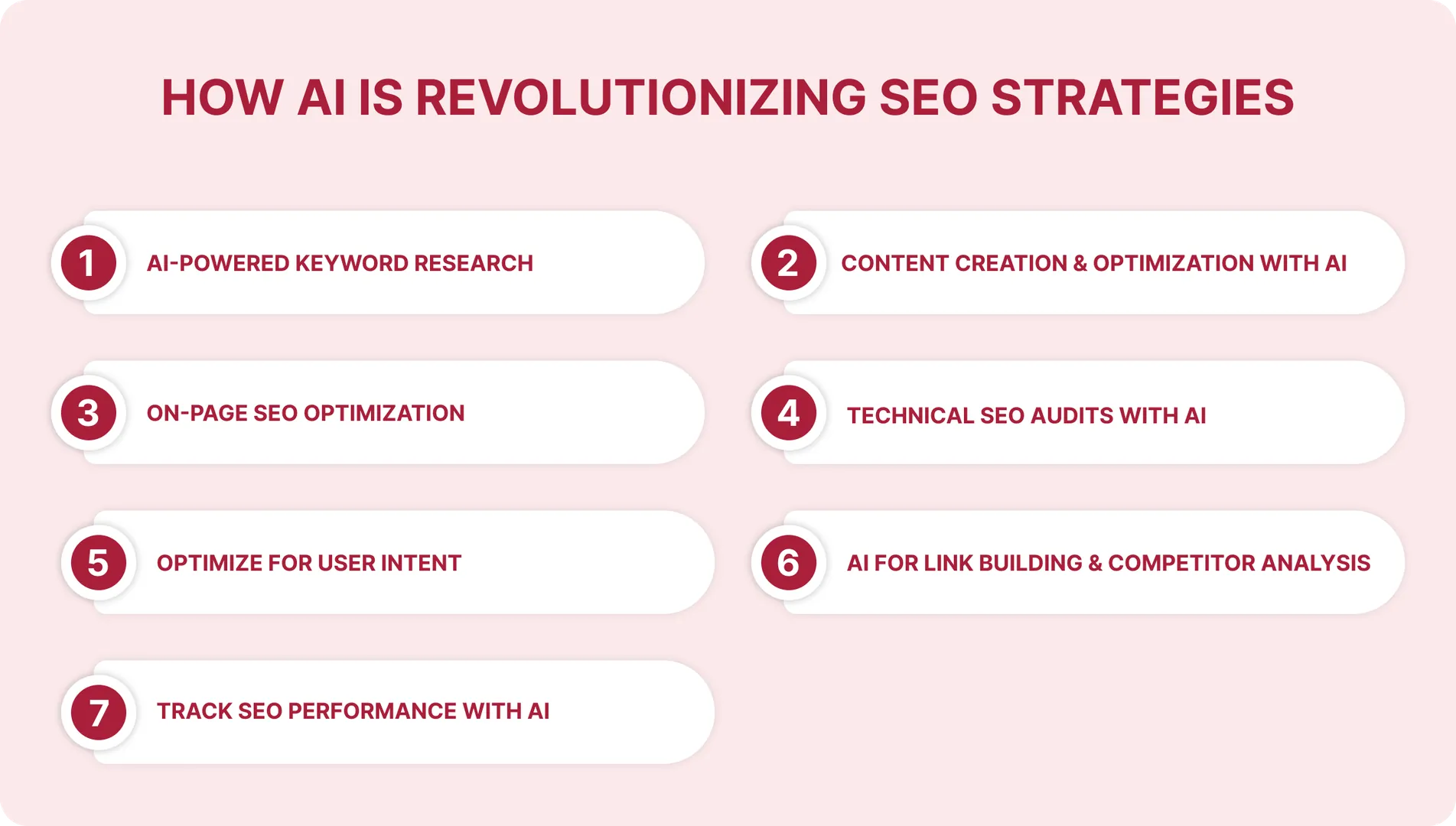 HOW AI IS REVOLUTIONIZING SEO STRATEGIES

1 AI-POWERED KEYWORD RESEARCH

2 CONTENT CREATION & OPTIMIZATION WITH AI

3 ON-PAGE SEO OPTIMIZATION

4 TECHNICAL SEO AUDITS WITH AI

5 OPTIMIZE FOR USER INTENT

6 AI FOR LINK BUILDING & COMPETITOR ANALYSIS

7 TRACK SEO PERFORMANCE WITH AI